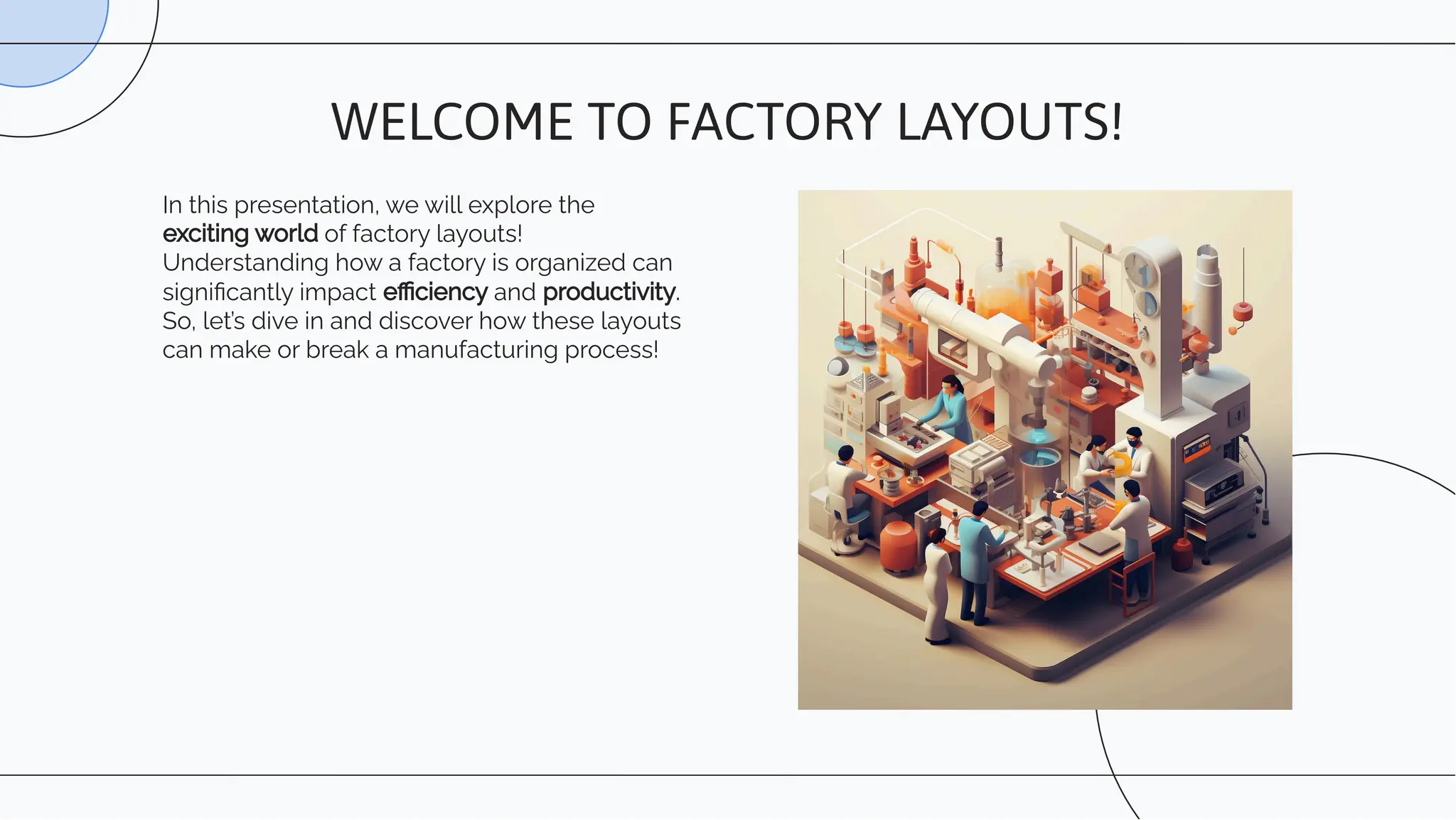 WELCOME TO FACTORY LAYOUTS!

In this presentation, we will explore the exciting world of factory layouts! Understanding how a factory is organized can significantly impact efficiency and productivity. So, let's dive in and discover how these layouts can make or break a manufacturing process!